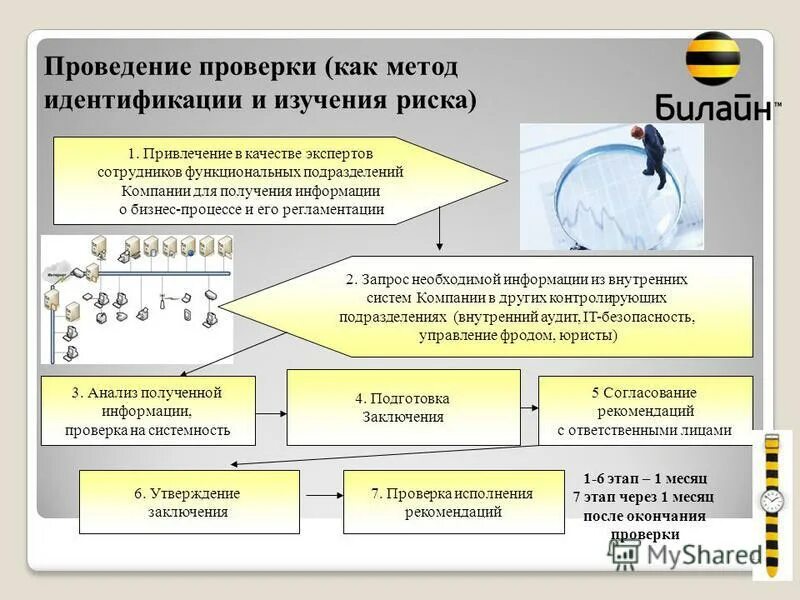 Проведение проверки (как метод идентификации и изучения риска)

Билайн™

1. Привлечение в качестве экспертов сотрудников функциональных подразделений Компании для получения информации о бизнес-процессе и его регламентации

2. Запрос необходимой информации из внутренних систем Компании в других контролирующих подразделениях (внутренний аудит, IT-безопасность, управление фродом, юристы)

3. Анализ полученной информации, проверка на системность

4. Подготовка Заключения

5 Согласование рекомендаций с ответственными лицами

6. Утверждение заключения

7. Проверка исполнения рекомендаций

1-6 этап – 1 месяц
7 этап через 1 месяц после окончания проверки

MyShared